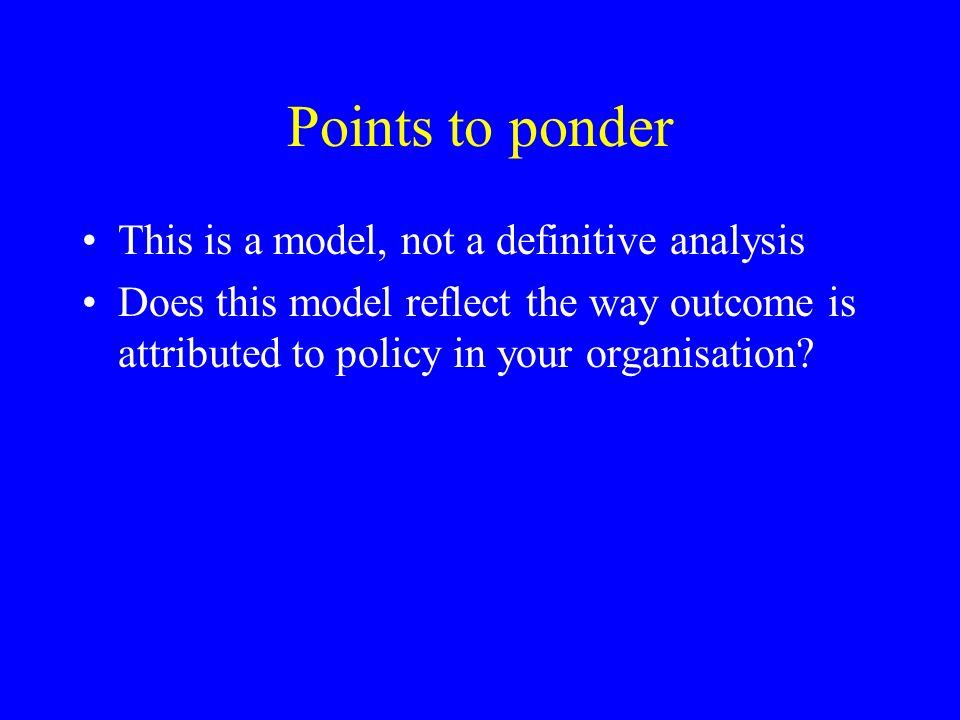 Points to ponder

• This is a model, not a definitive analysis
• Does this model reflect the way outcome is attributed to policy in your organisation?